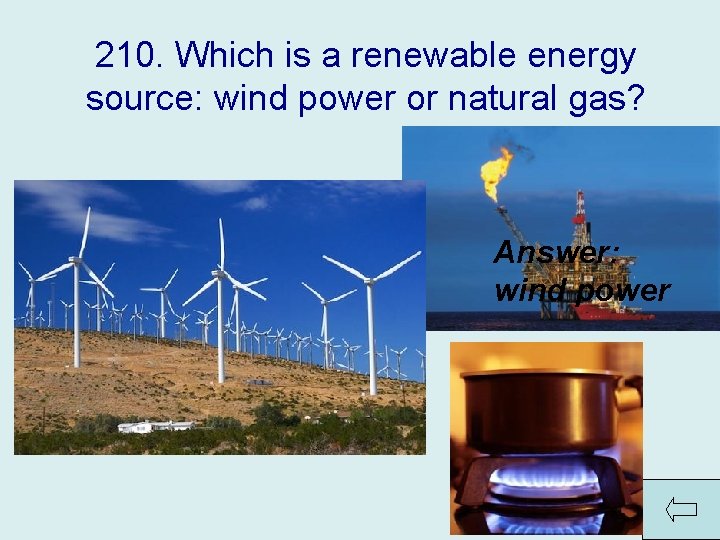 210. Which is a renewable energy source: wind power or natural gas?

Answer: wind power